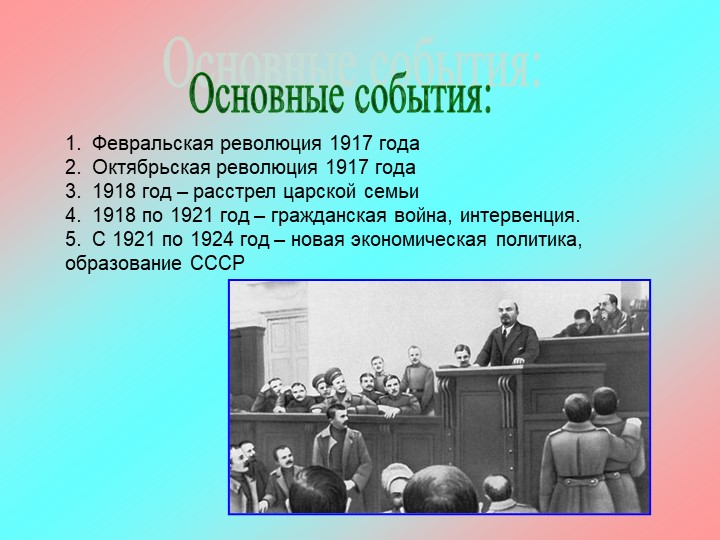 Основные события:

1. Февральская революция 1917 года
2. Октябрьская революция 1917 года
3. 1918 год – расстрел царской семьи
4. 1918 по 1921 год – гражданская война, интервенция.
5. С 1921 по 1924 год – новая экономическая политика, образование СССР